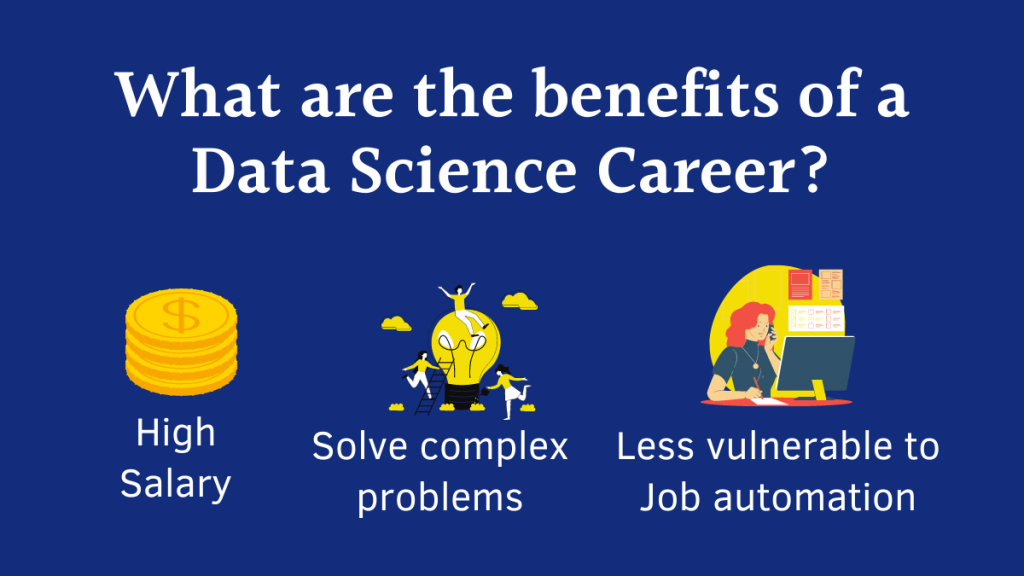 What are the benefits of a Data Science Career?

$

High Salary

Solve complex problems

Less vulnerable to Job automation